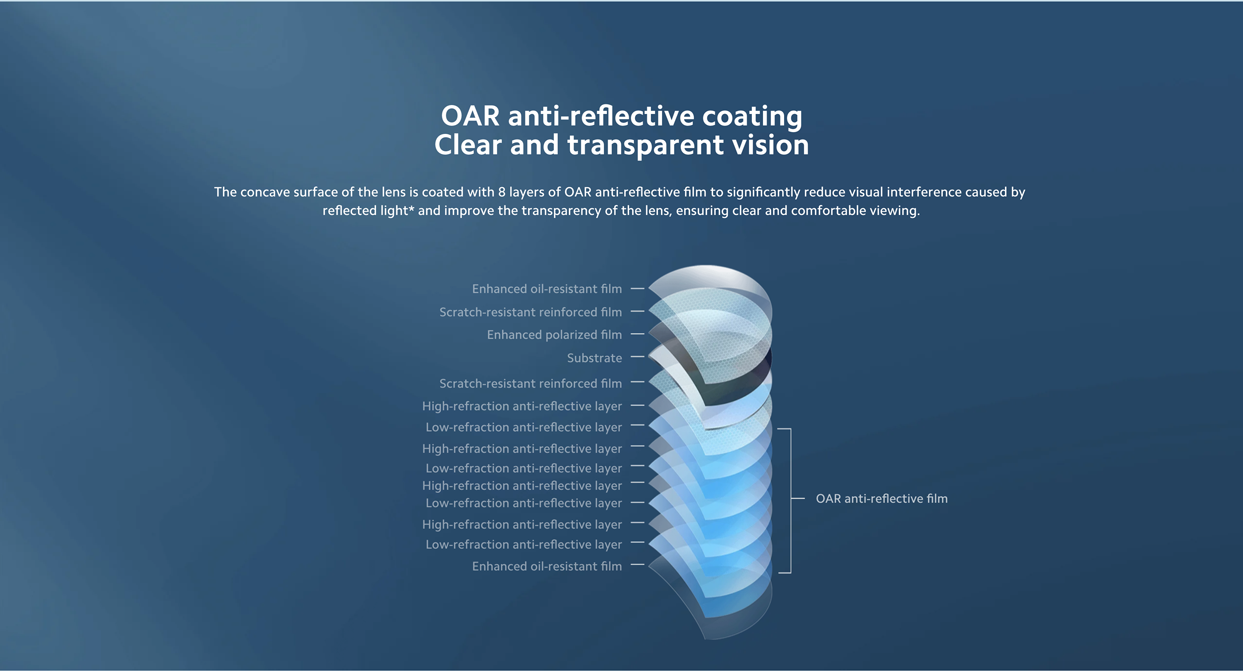 OAR anti-reflective coating
Clear and transparent vision

The concave surface of the lens is coated with 8 layers of OAR anti-reflective film to significantly reduce visual interference caused by reflected light* and improve the transparency of the lens, ensuring clear and comfortable viewing.

Enhanced oil-resistant film
Scratch-resistant reinforced film
Enhanced polarized film
Substrate
Scratch-resistant reinforced film
High-refraction anti-reflective layer
Low-refraction anti-reflective layer
High-refraction anti-reflective layer
Low-refraction anti-reflective layer
High-refraction anti-reflective layer
Low-refraction anti-reflective layer
High-refraction anti-reflective layer
Low-refraction anti-reflective layer
Enhanced oil-resistant film

OAR anti-reflective film